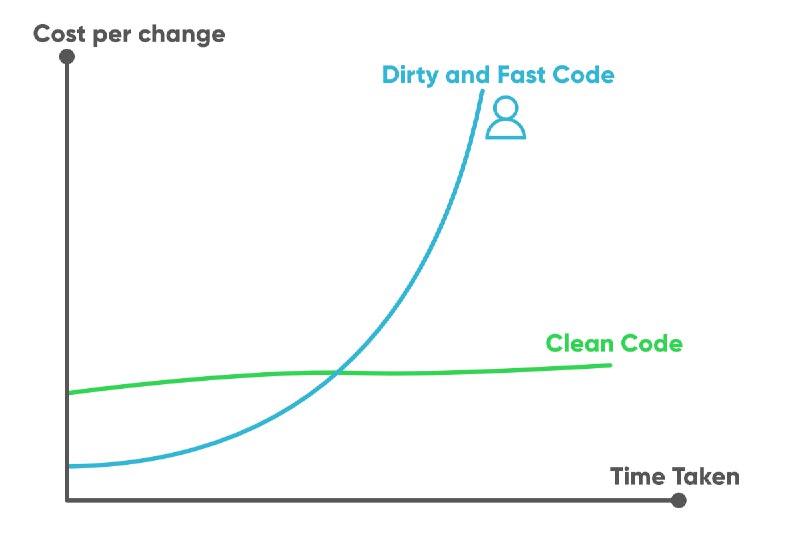 Cost per change
Dirty and Fast Code
Clean Code
Time Taken